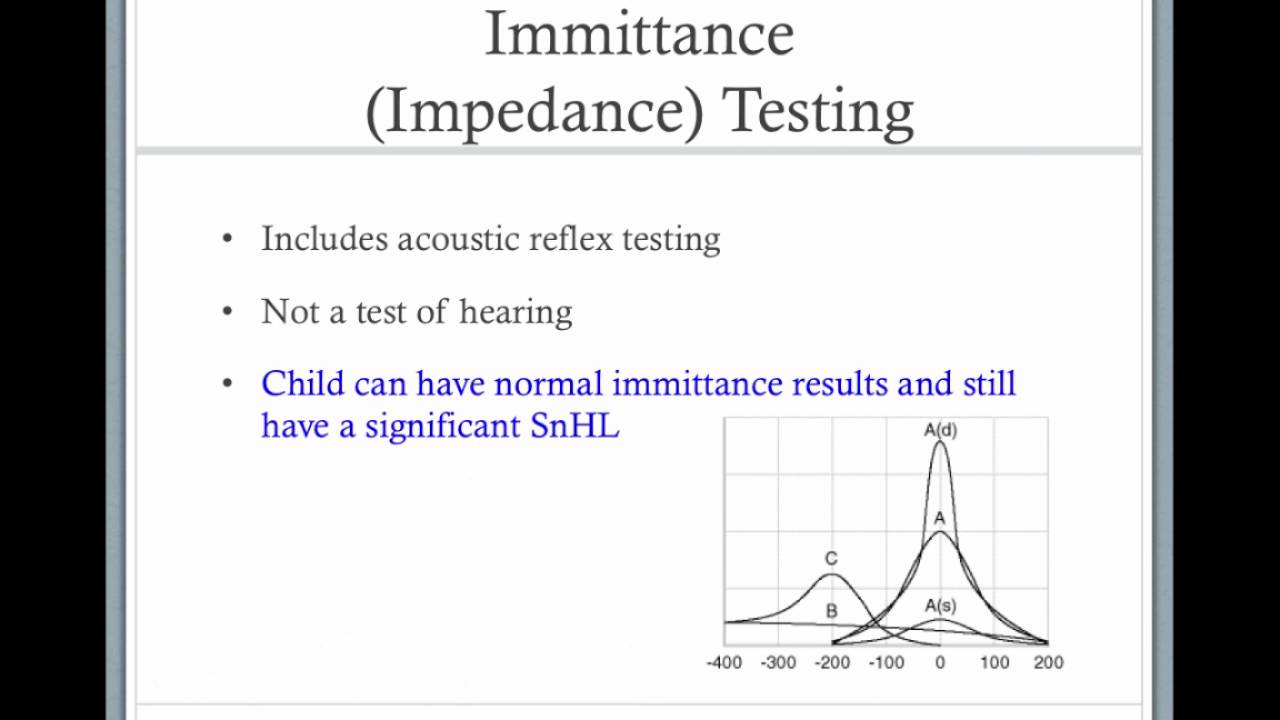 Immittance
(Impedance) Testing

• Includes acoustic reflex testing

• Not a test of hearing

• Child can have normal immittance results and still have a significant SnHL

A(d)
A
C
B
A(s)
-400 -300 -200 -100 0 100 200